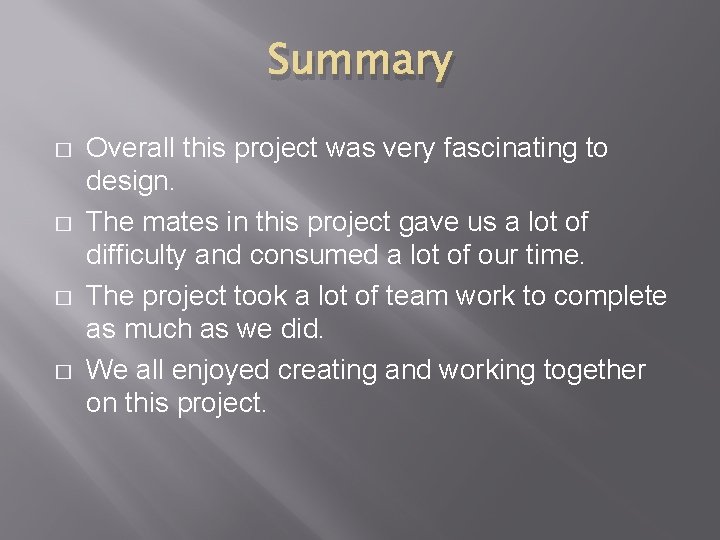 Summary

□ Overall this project was very fascinating to design.

□ The mates in this project gave us a lot of difficulty and consumed a lot of our time.

□ The project took a lot of team work to complete as much as we did.

□ We all enjoyed creating and working together on this project.